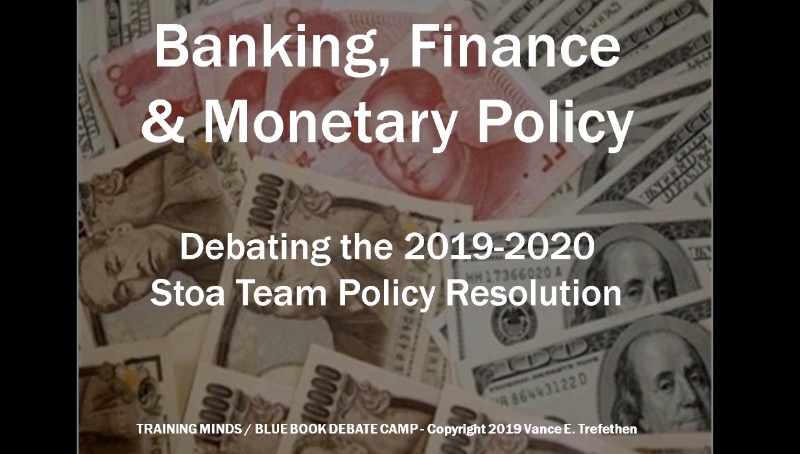 Banking, Finance & Monetary Policy

Debating the 2019-2020 Stoa Team Policy Resolution

TRAINING MINDS / BLUE BOOK DEBATE CAMP - Copyright 2019 Vance E. Trefethen